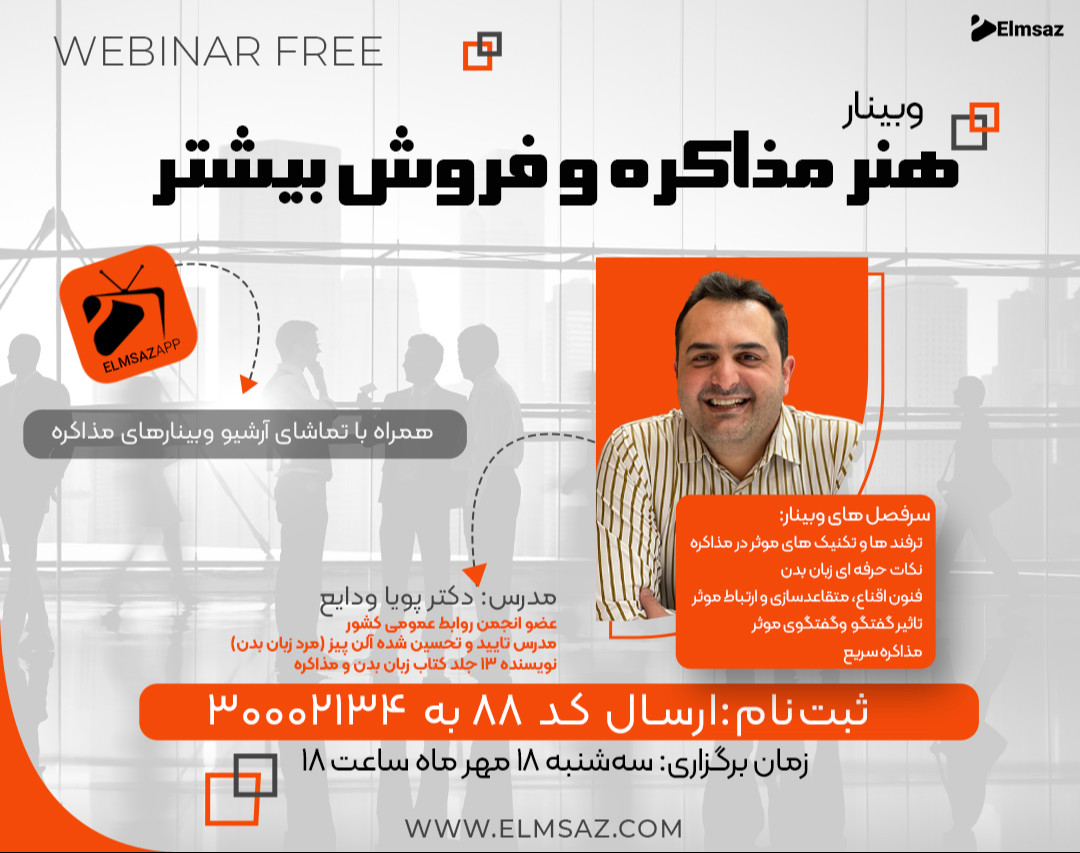 WEBINAR FREE

Elmsaz

وبینار
هنر مذاکره و فروش بیشتر

ELMSAZAPP

همراه با تماشای آرشیو وبینارهای مذاکره

سرفصل های وبینار:
ترفند ها و تکنیک های موثر در مذاکره
نکات حرفه ای زبان بدن
فنون اقناع، متقاعدسازی و ارتباط موثر
تاثیر گفتگو وگفتگوی موثر
مذاکره سریع

مدرس: دکتر پویا ودایع
عضو انجمن روابط عمومی کشور
مدرس تایید و تحسین شده آلن پیز (مرد زبان بدن)
نویسنده ۱۳ جلد کتاب زبان بدن و مذاکره

ثبت نام: ارسال کد ۸۸ به ۳۰۰۰۲۱۳۴

زمان برگزاری: سه‌شنبه ۱۸ مهر ماه ساعت ۱۸

WWW.ELMSAZ.COM